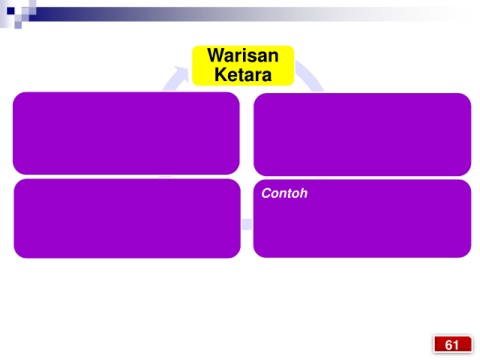 Warisan Ketara

Contoh

61